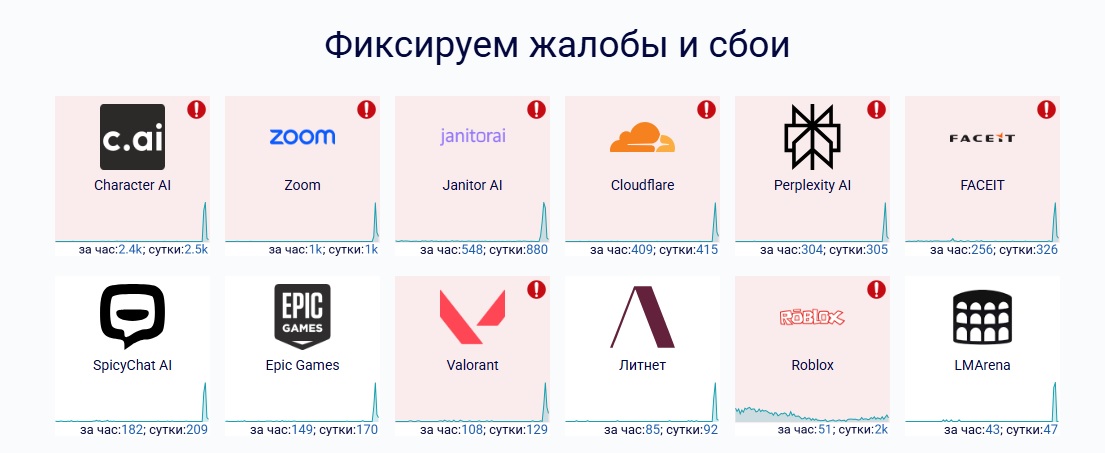 Фиксируем жалобы и сбои

c.ai
Character AI
за час:2.4k; сутки:2.5k

zoom
Zoom
за час:1k; сутки:1k

janitorai
Janitor AI
за час:548; сутки:880

Cloudflare
за час:409; сутки:415

Perplexity AI
за час:304; сутки:305

FACEIT
FACEIT
за час:256; сутки:326

SpicyChat AI
за час:182; сутки:209

EPIC GAMES
Epic Games
за час:149; сутки:170

Valorant
за час:108; сутки:129

Литнет
за час:85; сутки:92

ROBLOX
Roblox
за час:51; сутки:2k

LMArena
за час:43; сутки:47